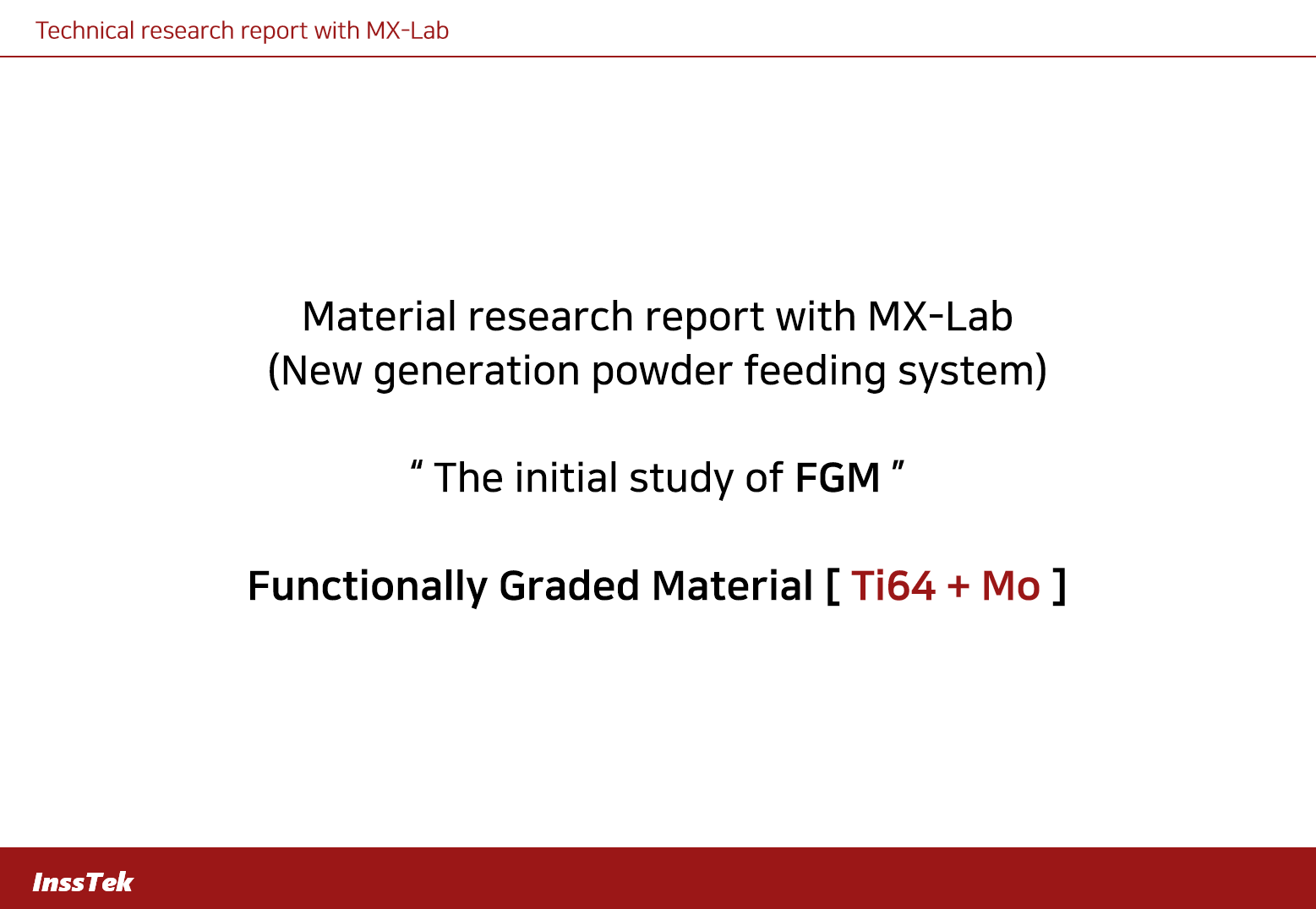 Technical research report with MX-Lab

Material research report with MX-Lab
(New generation powder feeding system)

“ The initial study of FGM ”

Functionally Graded Material [ Ti64 + Mo ]

InssTek